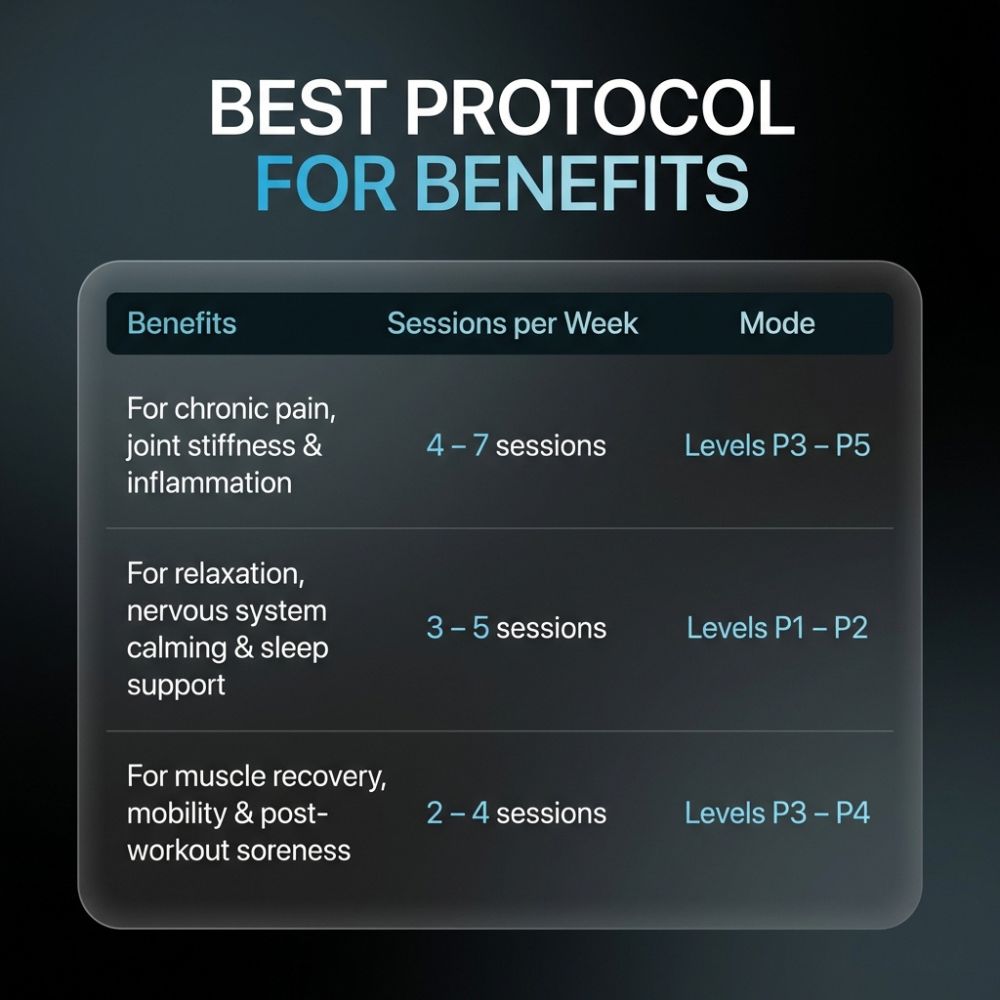 BEST PROTOCOL
FOR BENEFITS

| Benefits | Sessions per Week | Mode |
|---|---|---|
| For chronic pain, joint stiffness & inflammation | 4 – 7 sessions | Levels P3 – P5 |
| For relaxation, nervous system calming & sleep support | 3 – 5 sessions | Levels P1 – P2 |
| For muscle recovery, mobility & post-workout soreness | 2 – 4 sessions | Levels P3 – P4 |